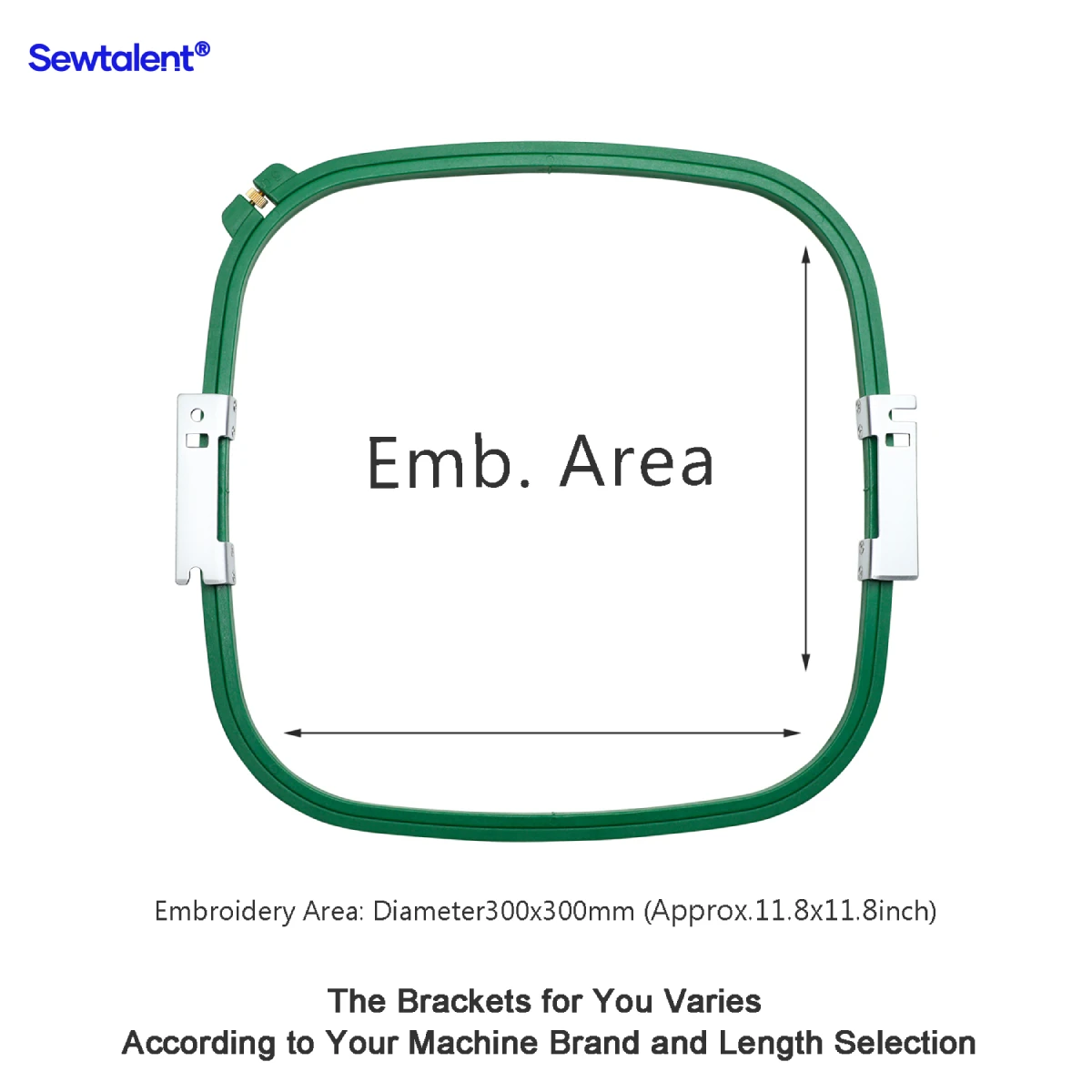 Sewtalent®

Emb. Area

Embroidery Area: Diameter300x300mm (Approx.11.8x11.8inch)

The Brackets for You Varies
According to Your Machine Brand and Length Selection